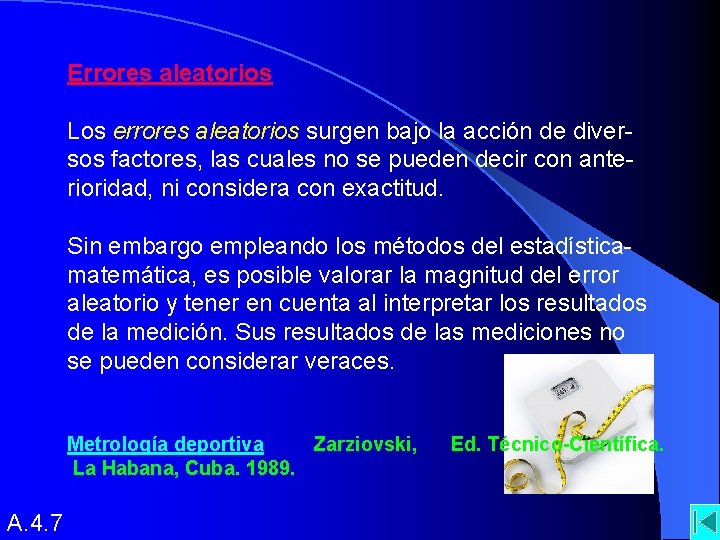 Errores aleatorios

Los errores aleatorios surgen bajo la acción de diversos factores, las cuales no se pueden decir con anterioridad, ni considera con exactitud.

Sin embargo empleando los métodos del estadística-matemática, es posible valorar la magnitud del error aleatorio y tener en cuenta al interpretar los resultados de la medición. Sus resultados de las mediciones no se pueden considerar veraces.

Metrología deportiva Zarziovski, Ed. Técnico-Científica. La Habana, Cuba. 1989.

A.4.7